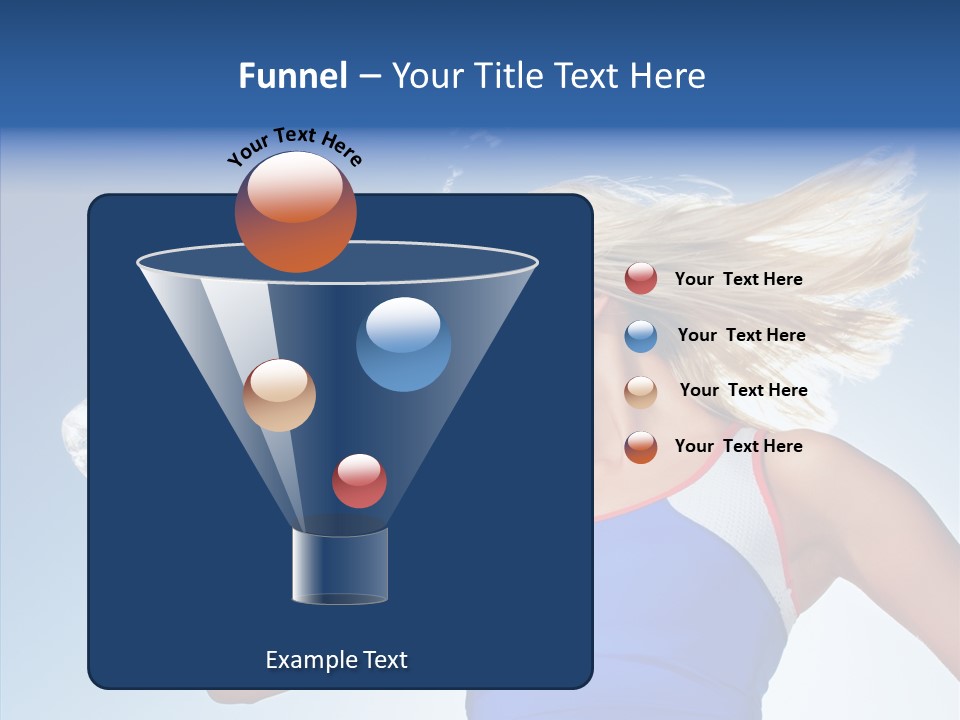 Funnel – Your Title Text Here

Your Text Here

Your Text Here

Your Text Here

Your Text Here

Your Text Here

Example Text